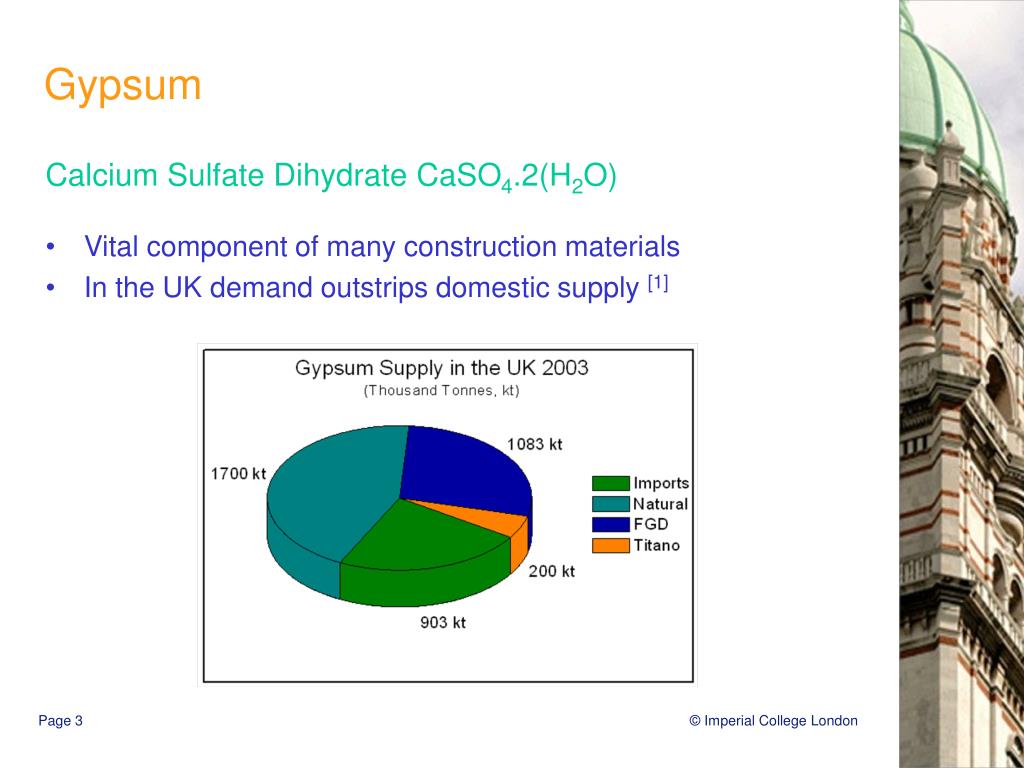 Gypsum

Calcium Sulfate Dihydrate $CaSO_4.2(H_2O)$

• Vital component of many construction materials
• In the UK demand outstrips domestic supply $^{[1]}$

Gypsum Supply in the UK 2003
(Thousand Tonnes, kt)

1700 kt
1083 kt
200 kt
903 kt

Imports
Natural
FGD
Titano

Page 3

© Imperial College London